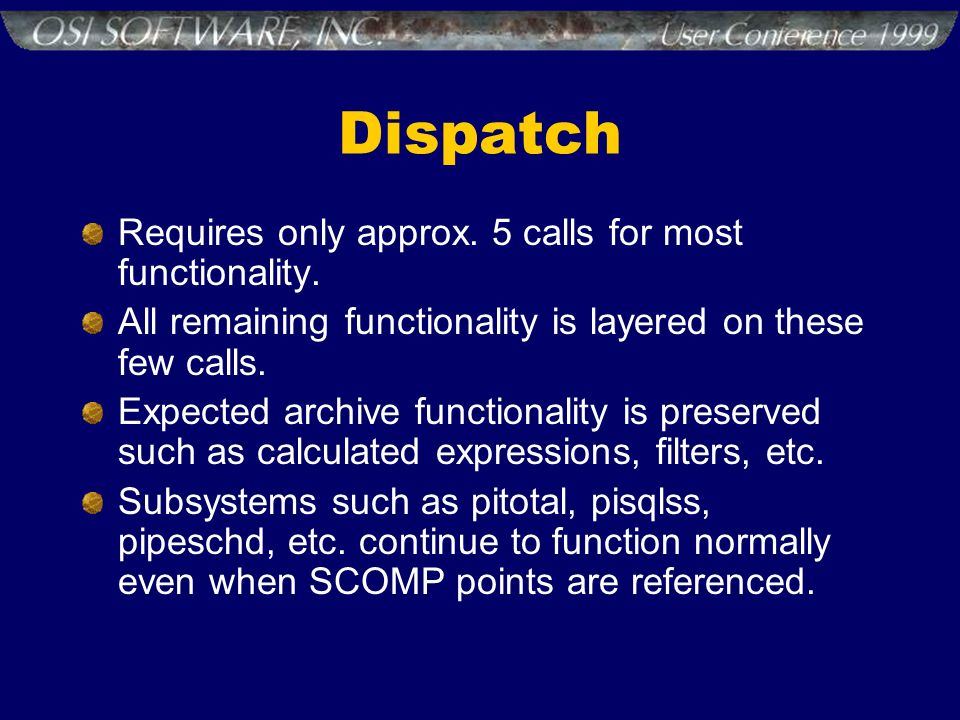 OSI SOFTWARE, INC. User Conference 1999

Dispatch

Requires only approx. 5 calls for most functionality.

All remaining functionality is layered on these few calls.

Expected archive functionality is preserved such as calculated expressions, filters, etc.

Subsystems such as pitotal, pisqlss, pipeschd, etc. continue to function normally even when SCOMP points are referenced.